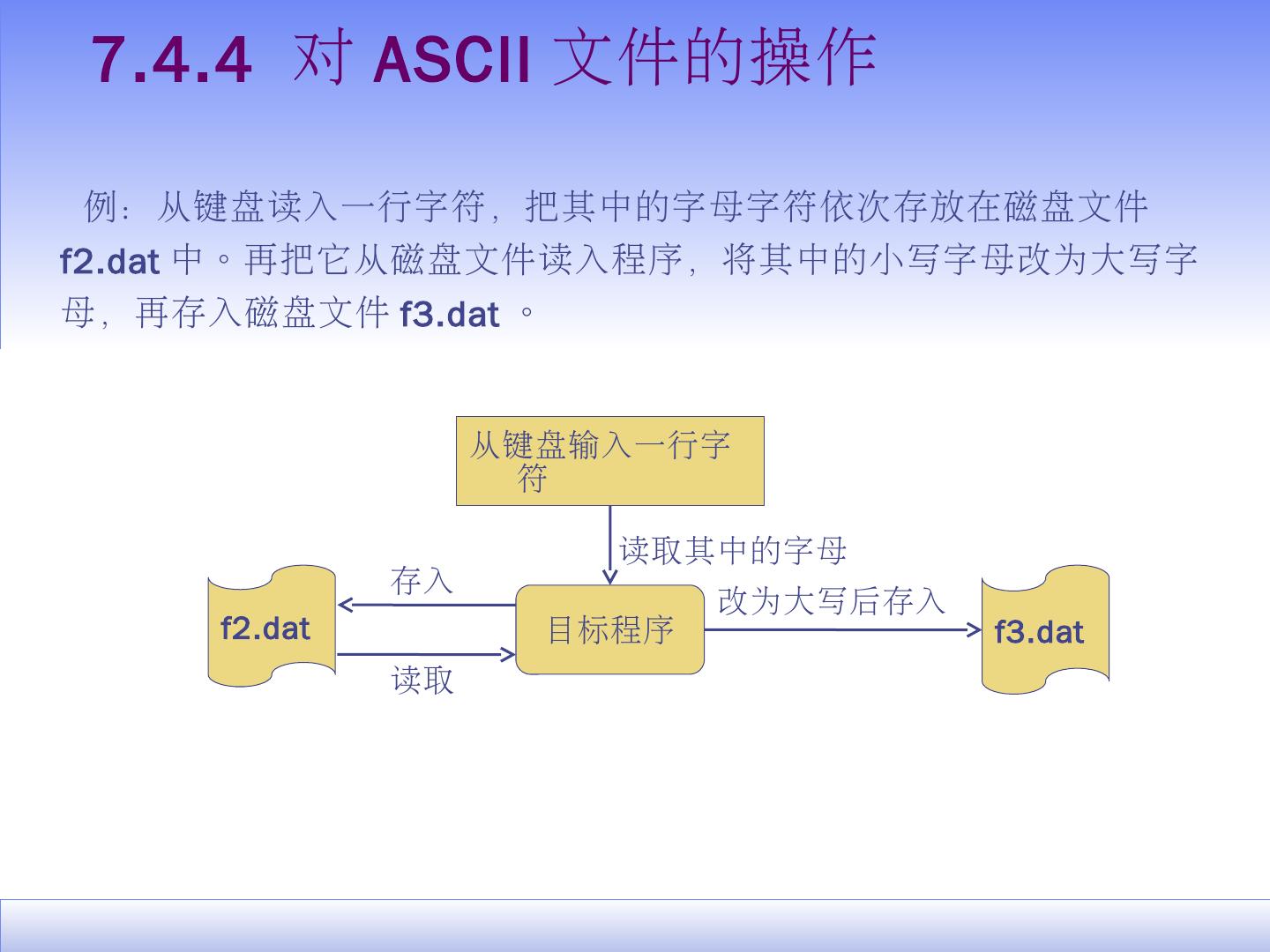 7.4.4 对 ASCII 文件的操作

例：从键盘读入一行字符，把其中的字母字符依次存放在磁盘文件 f2.dat 中。再把它从磁盘文件读入程序，将其中的小写字母改为大写字母，再存入磁盘文件 f3.dat 。

从键盘输入一行字符

读取其中的字母

存入

f2.dat

目标程序

改为大写后存入

f3.dat

读取